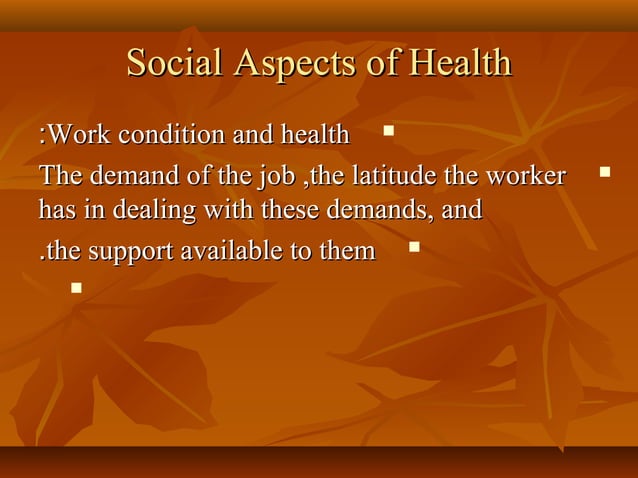 Social Aspects of Health

:Work condition and health

The demand of the job ,the latitude the worker has in dealing with these demands, and

.the support available to them